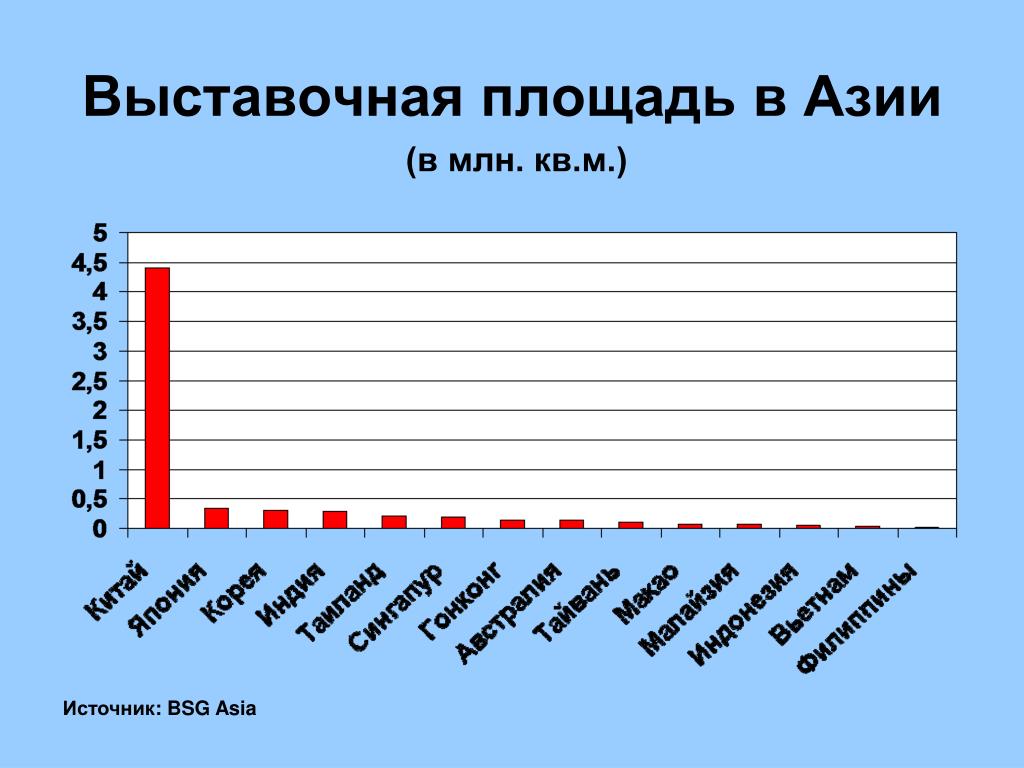 Выставочная площадь в Азии

(в млн. кв.м.)

5
4,5
4
3,5
3
2,5
2
1,5
1
0,5
0

Китай
Япония
Корея
Индия
Таиланд
Сингапур
Гонконг
Австралия
Тайвань
Макао
Малайзия
Индонезия
Вьетнам
Филиппины

Источник: BSG Asia